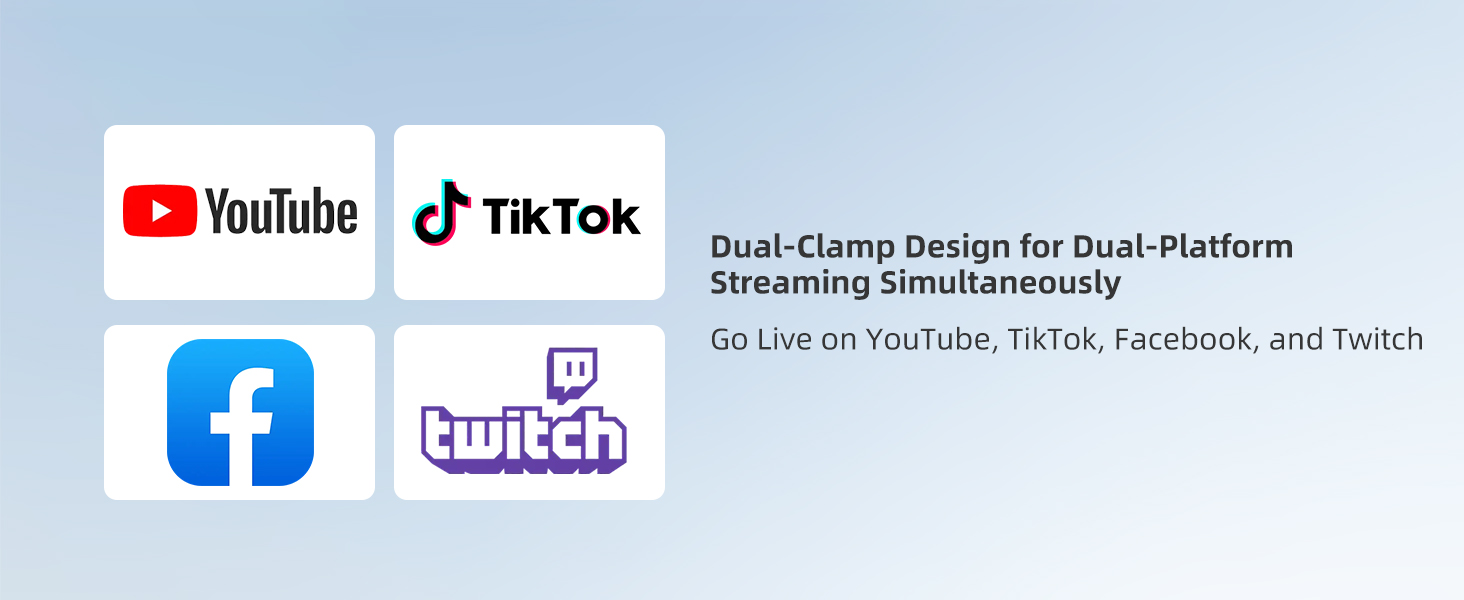 YouTube

TikTok

f

twitch

Dual-Clamp Design for Dual-Platform Streaming Simultaneously

Go Live on YouTube, TikTok, Facebook, and Twitch